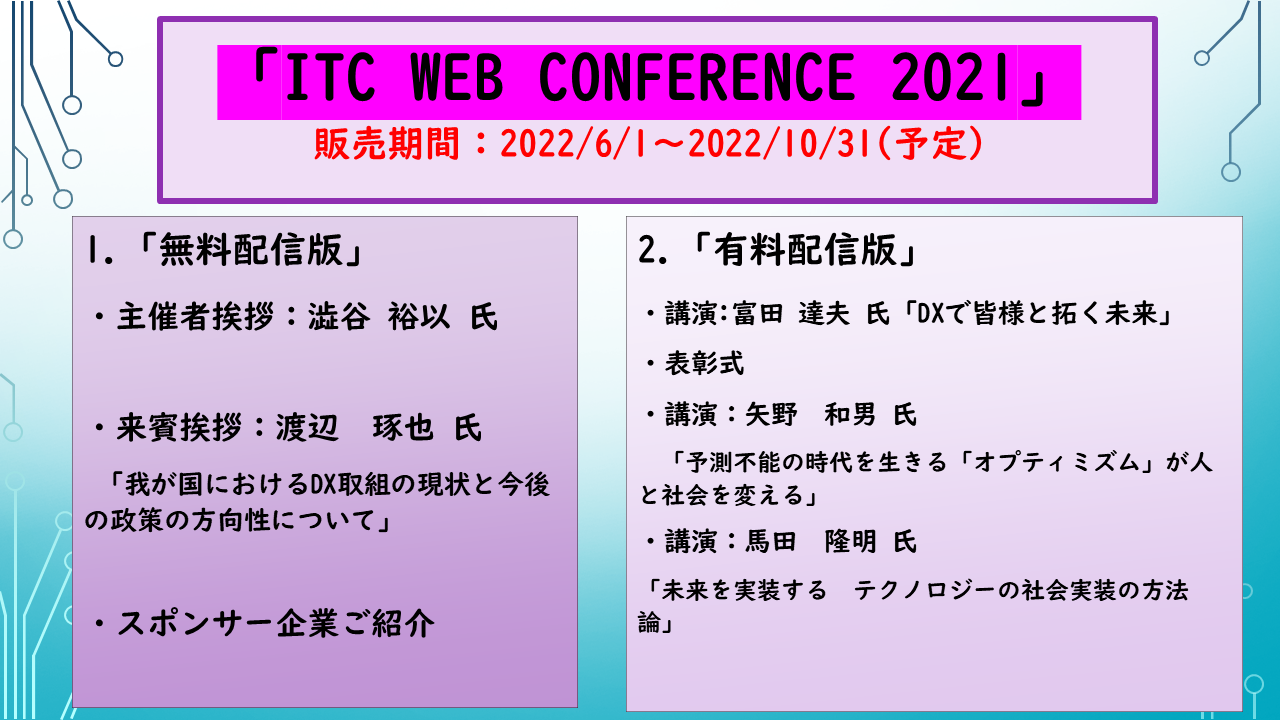 「ITC WEB CONFERENCE 2021」
販売期間：2022/6/1～2022/10/31(予定)

1.「無料配信版」

・主催者挨拶：澁谷 裕以 氏

・来賓挨拶：渡辺　琢也 氏

「我が国におけるDX取組の現状と今後の政策の方向性について」

・スポンサー企業ご紹介

2.「有料配信版」

・講演:富田 達夫 氏「DXで皆様と拓く未来」

・表彰式

・講演：矢野　和男 氏

「予測不能の時代を生きる「オプティミズム」が人と社会を変える」

・講演：馬田　隆明 氏

「未来を実装する　テクノロジーの社会実装の方法論」